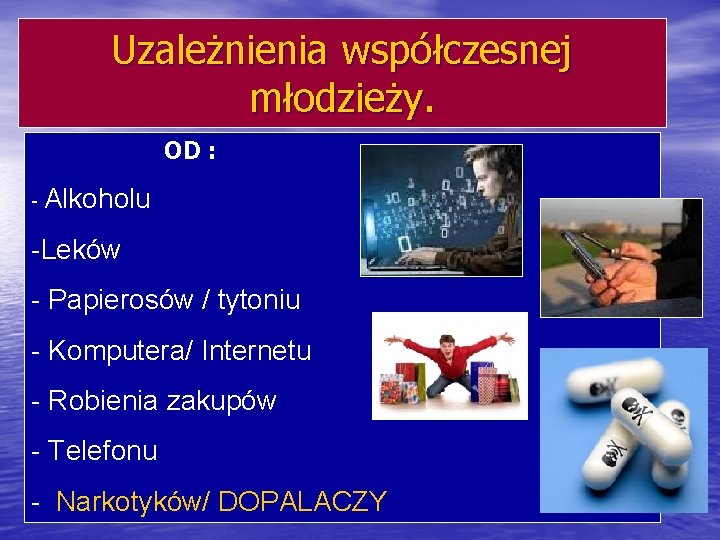 Uzależnienia współczesnej młodzieży.

OD :

- Alkoholu

-Leków

- Papierosów / tytoniu

- Komputera/ Internetu

- Robienia zakupów

- Telefonu

- Narkotyków/ DOPALACZY